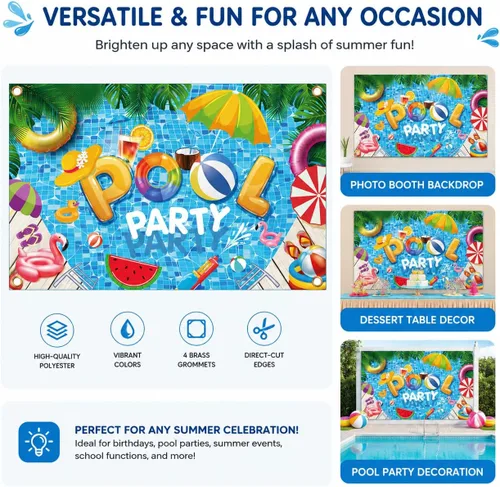 VERSATILE & FUN FOR ANY OCCASION

Brighten up any space with a splash of summer fun!

POOL PARTY

HIGH-QUALITY POLYESTER

VIBRANT COLORS

4 BRASS GROMMETS

DIRECT-CUT EDGES

PERFECT FOR ANY SUMMER CELEBRATION!

Ideal for birthdays, pool parties, summer events, school functions, and more!

POOL PARTY

PHOTO BOOTH BACKDROP

POOL PARTY

DESSERT TABLE DECOR

POOL PARTY

POOL PARTY DECORATION